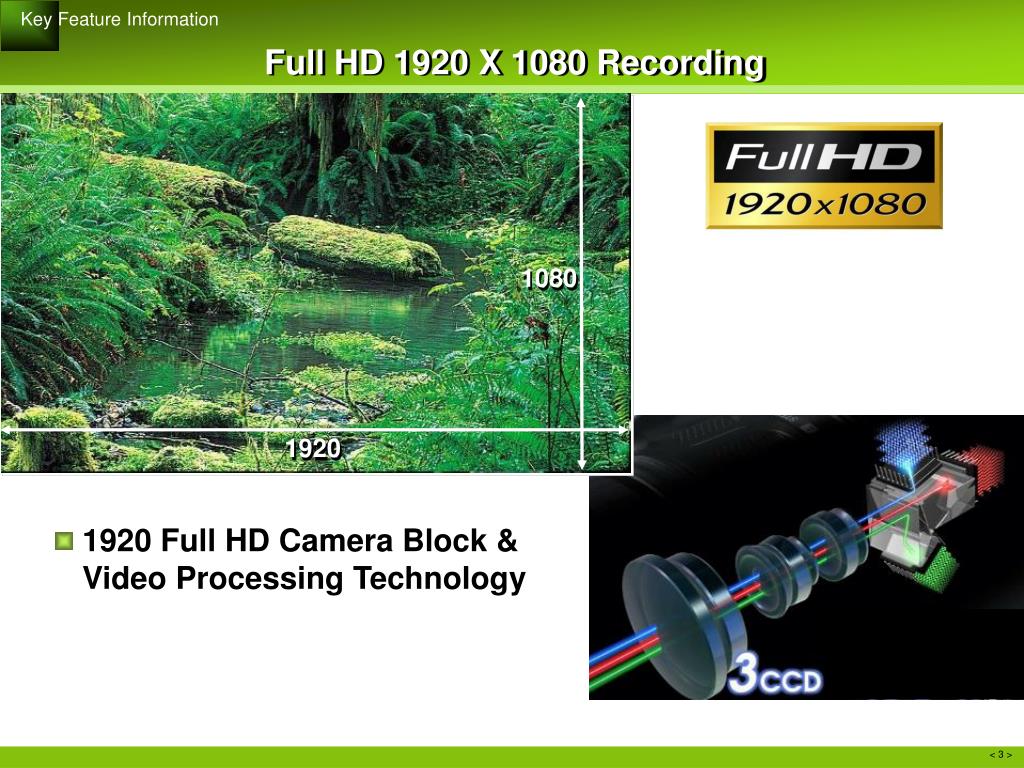 Key Feature Information

Full HD 1920 X 1080 Recording

1080

1920

Full HD
1920x1080

1920 Full HD Camera Block & Video Processing Technology

3CCD

< 3 >